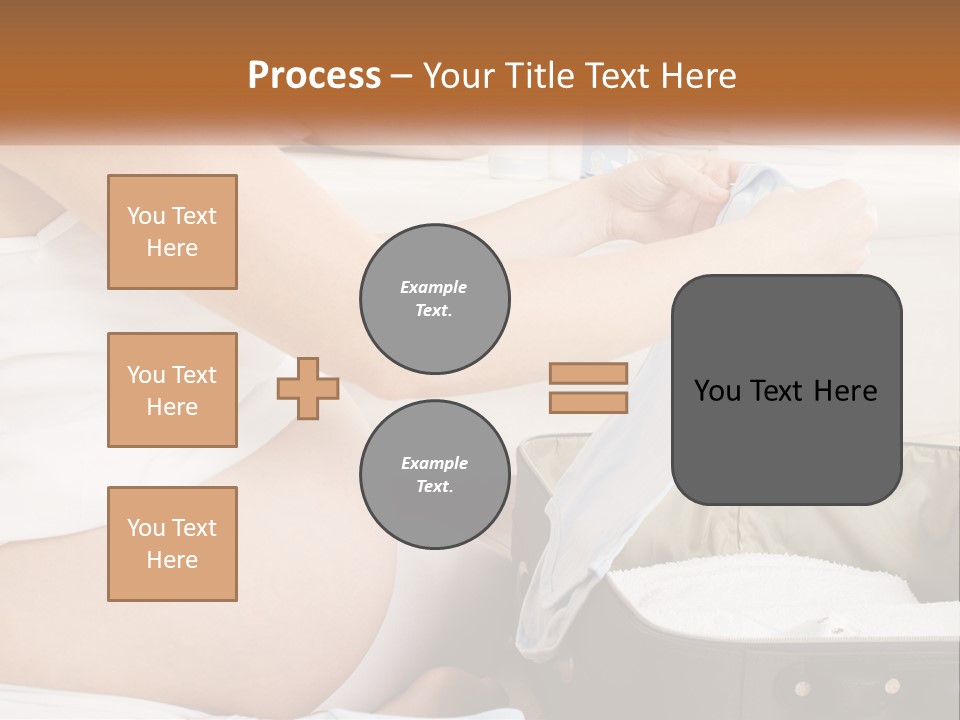 Process – Your Title Text Here

You Text Here

You Text Here

You Text Here

Example Text.

Example Text.

You Text Here